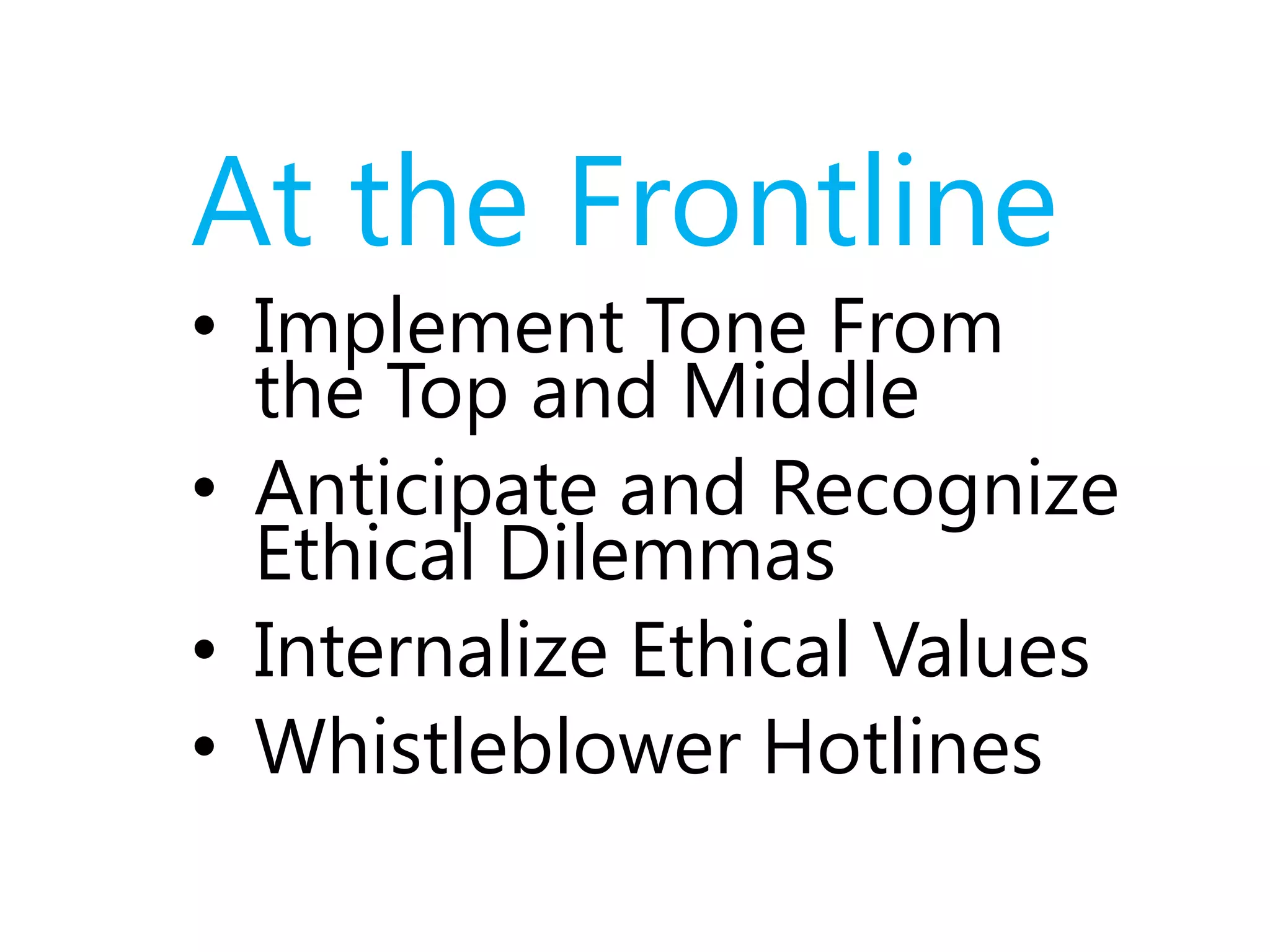 At the Frontline

• Implement Tone From the Top and Middle
• Anticipate and Recognize Ethical Dilemmas
• Internalize Ethical Values
• Whistleblower Hotlines